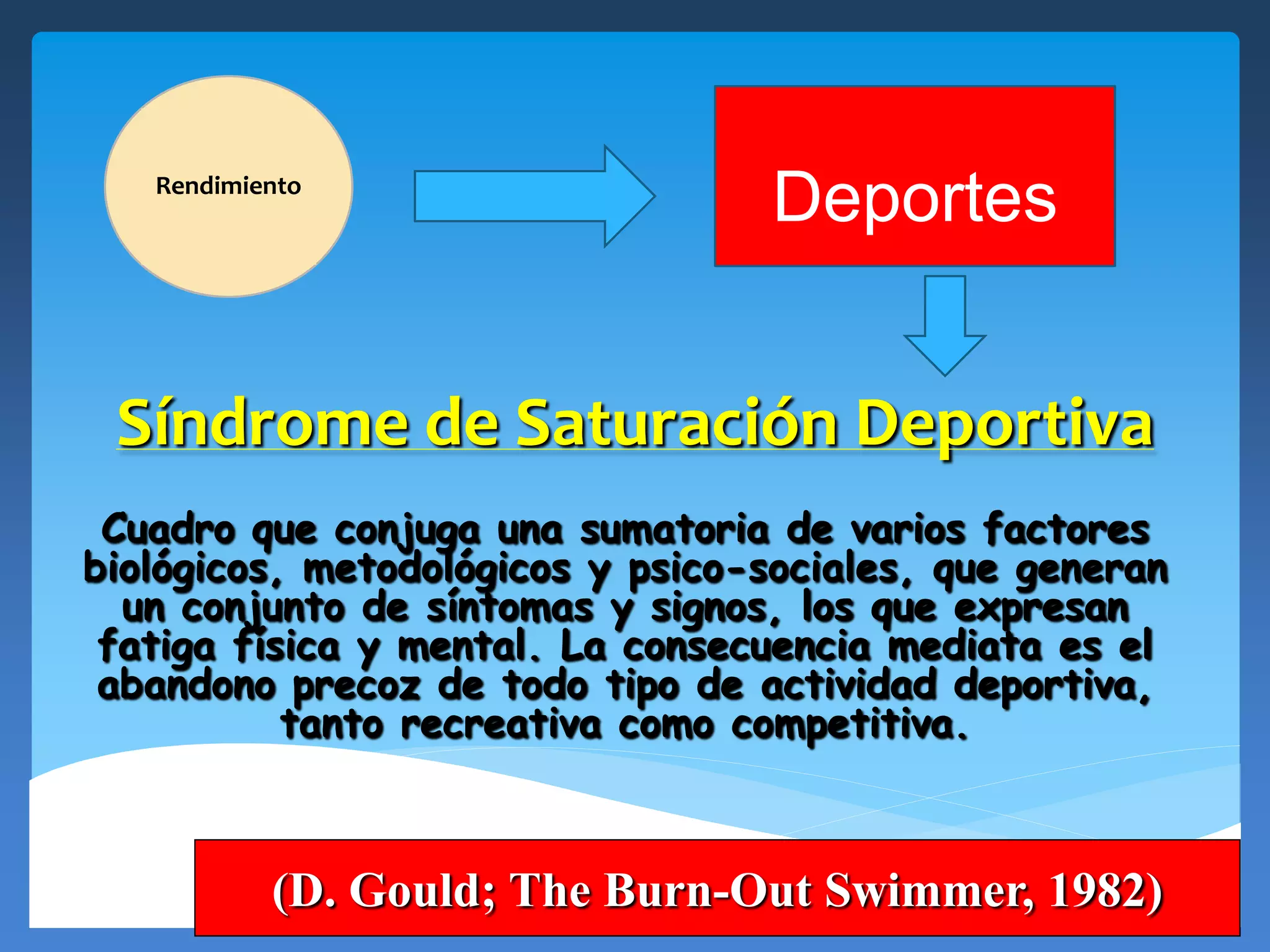 Rendimiento

Deportes

Síndrome de Saturación Deportiva

Cuadro que conjuga una sumatoria de varios factores biológicos, metodológicos y psico-sociales, que generan un conjunto de síntomas y signos, los que expresan fatiga física y mental. La consecuencia mediata es el abandono precoz de todo tipo de actividad deportiva, tanto recreativa como competitiva.

(D. Gould; The Burn-Out Swimmer, 1982)